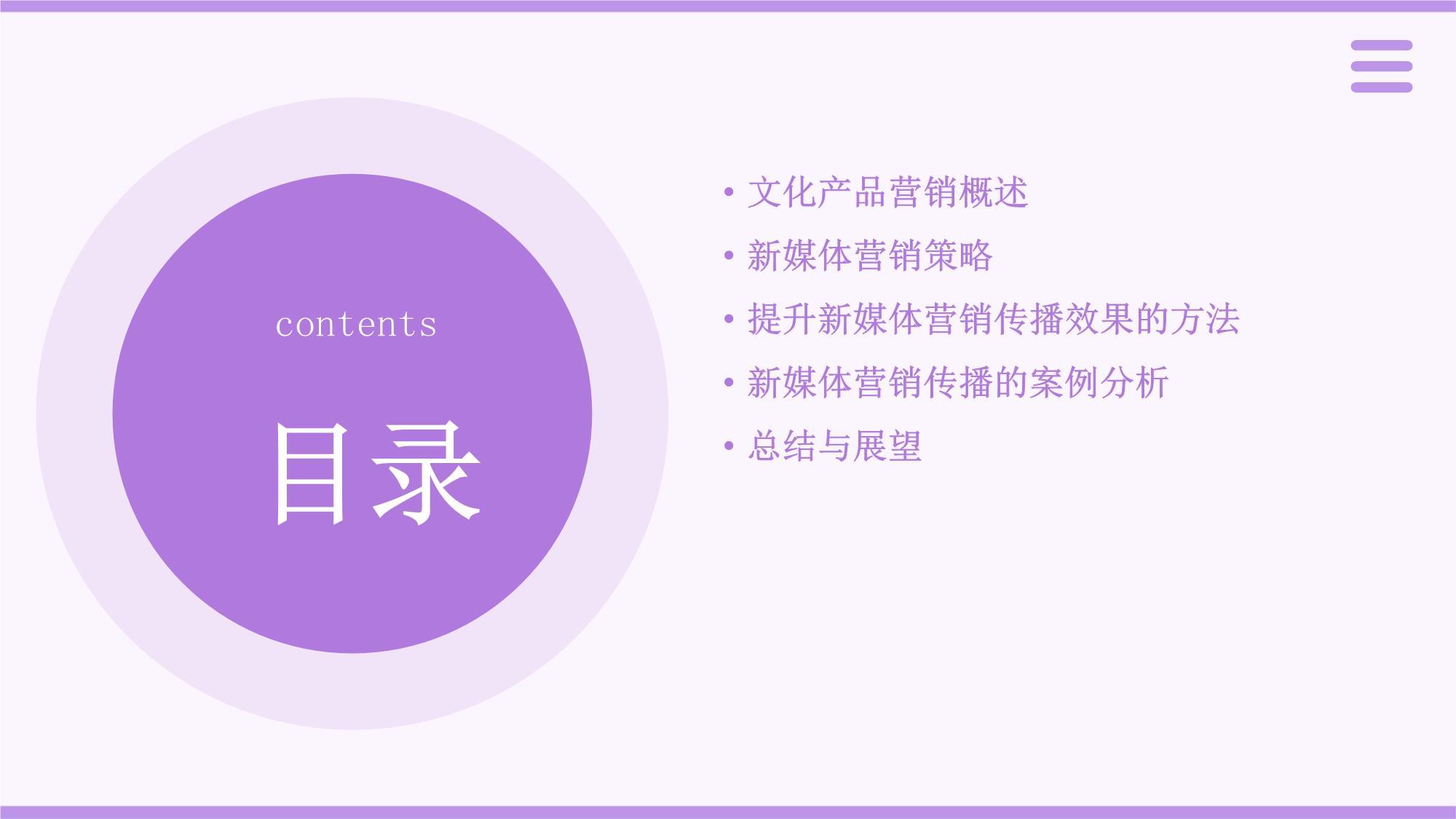 contents

目录

• 文化产品营销概述
• 新媒体营销策略
• 提升新媒体营销传播效果的方法
• 新媒体营销传播的案例分析
• 总结与展望